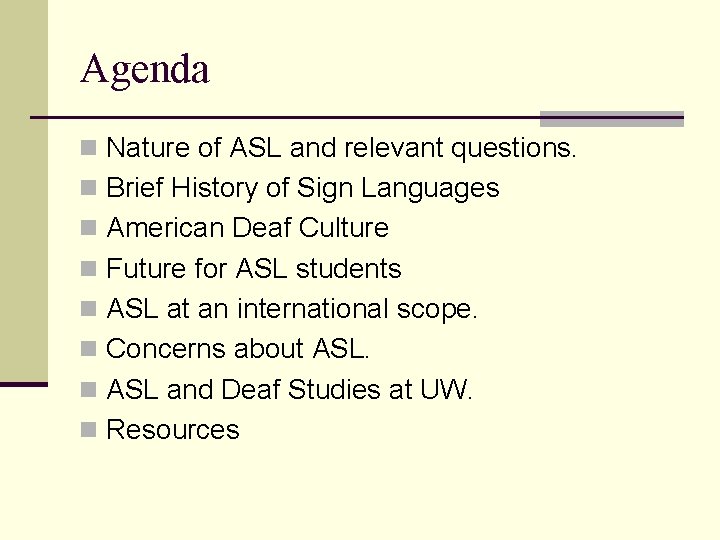 Agenda

- Nature of ASL and relevant questions.
- Brief History of Sign Languages
- American Deaf Culture
- Future for ASL students
- ASL at an international scope.
- Concerns about ASL.
- ASL and Deaf Studies at UW.
- Resources